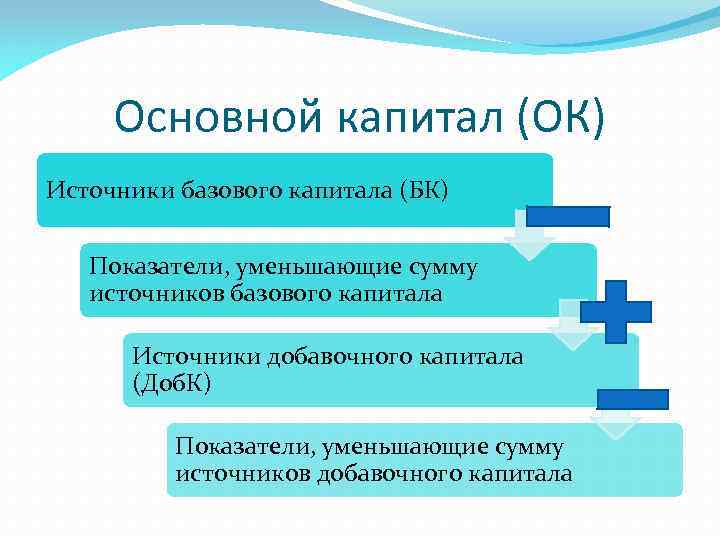 Основной капитал (ОК)

Источники базового капитала (БК)

Показатели, уменьшающие сумму источников базового капитала

Источники добавочного капитала (ДобК)

Показатели, уменьшающие сумму источников добавочного капитала